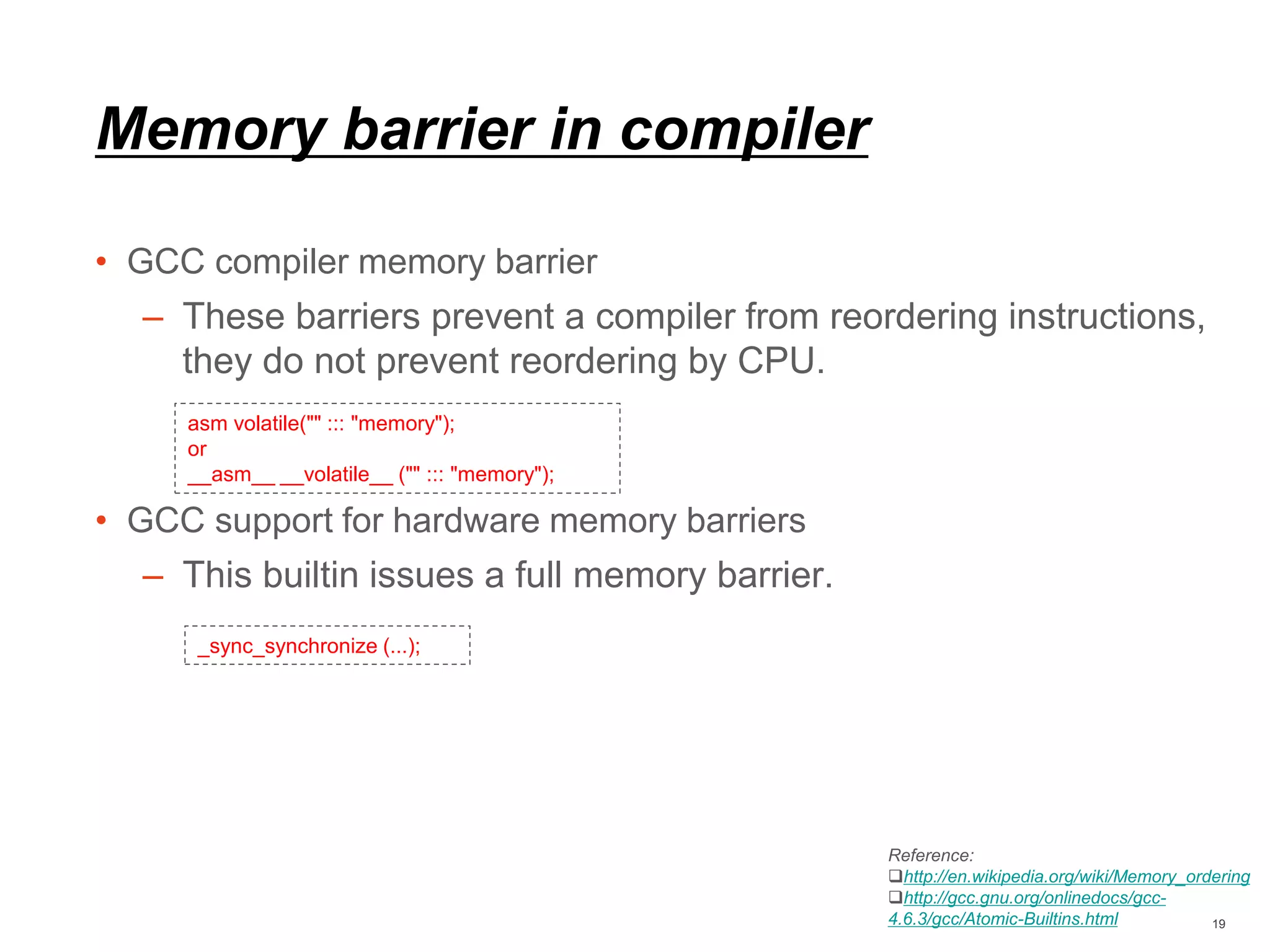 Memory barrier in compiler

• GCC compiler memory barrier

– These barriers prevent a compiler from reordering instructions, they do not prevent reordering by CPU.

asm volatile("" ::: "memory");
or
__asm__ __volatile__ ("" ::: "memory");

• GCC support for hardware memory barriers

– This builtin issues a full memory barrier.

_sync_synchronize (...);

Reference:
❑http://en.wikipedia.org/wiki/Memory_ordering
❑http://gcc.gnu.org/onlinedocs/gcc-4.6.3/gcc/Atomic-Builtins.html

19